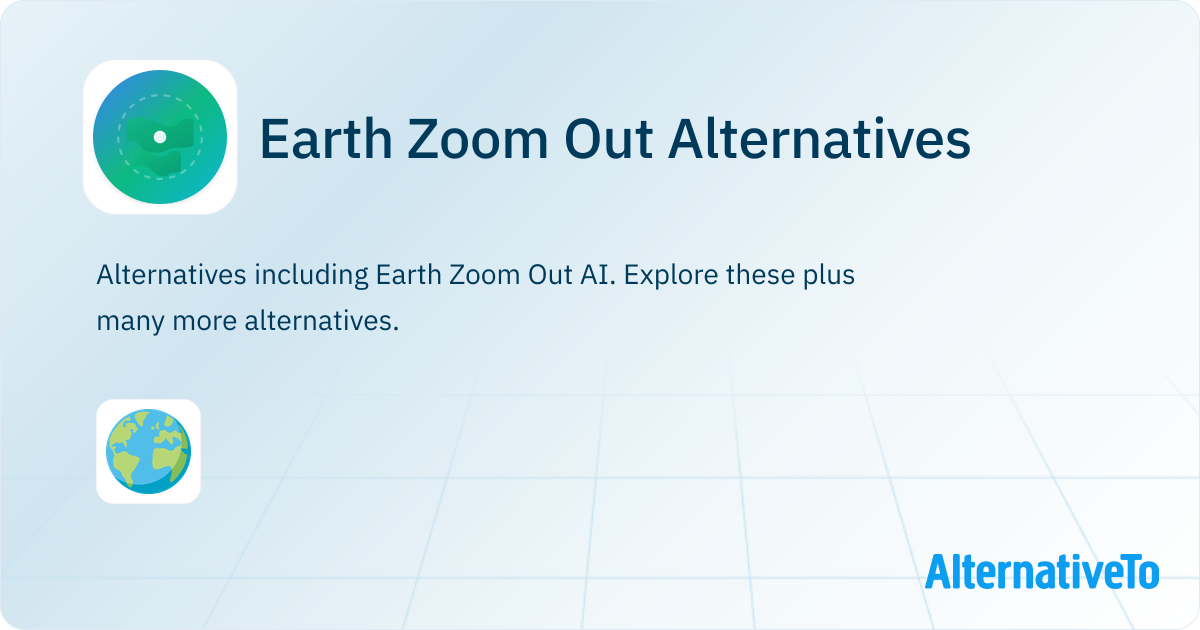 Earth Zoom Out Alternatives

Alternatives including Earth Zoom Out AI. Explore these plus many more alternatives.

AlternativeTo